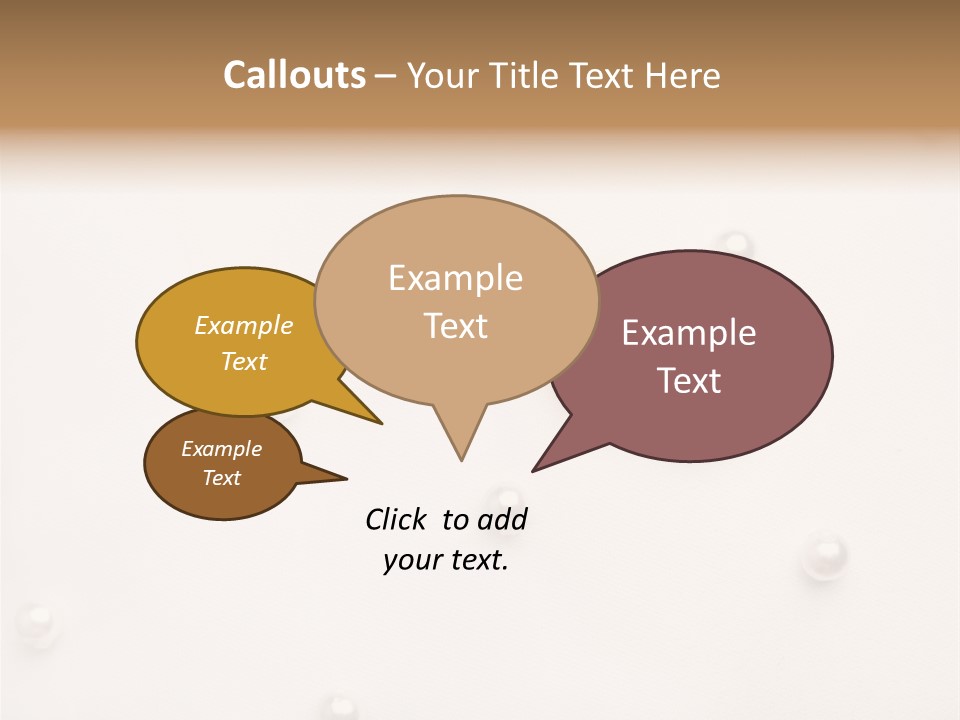 Callouts – Your Title Text Here

Example Text

Example Text

Example Text

Example Text

Click to add your text.